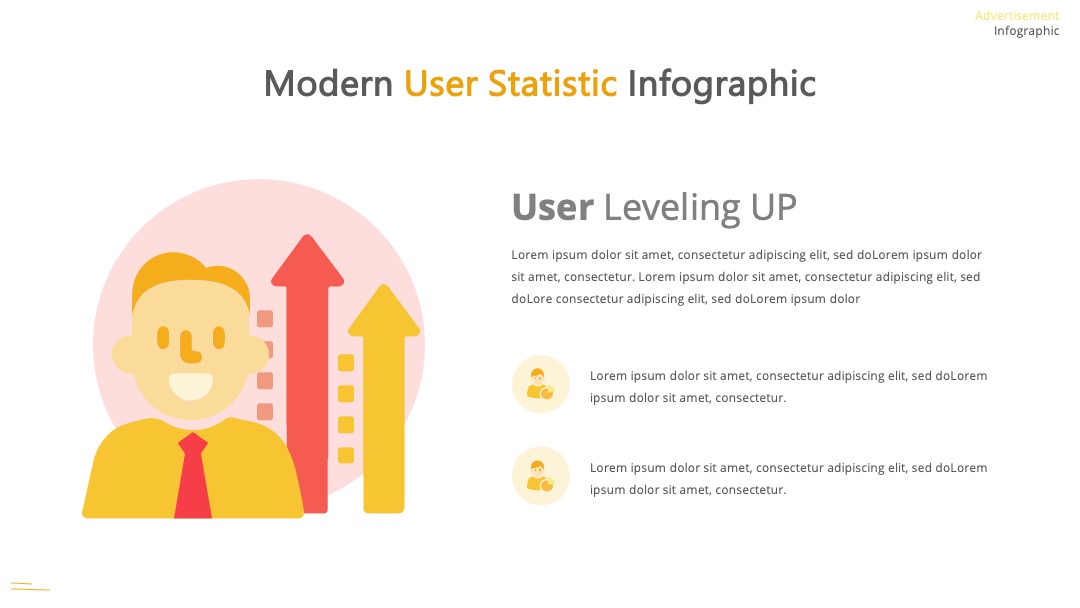 Advertisement
Infographic

Modern User Statistic Infographic

User Leveling UP

Lorem ipsum dolor sit amet, consectetur adipiscing elit, sed doLorem ipsum dolor sit amet, consectetur. Lorem ipsum dolor sit amet, consectetur adipiscing elit, sed doLore consectetur adipiscing elit, sed doLorem ipsum dolor

Lorem ipsum dolor sit amet, consectetur adipiscing elit, sed doLorem ipsum dolor sit amet, consectetur.

Lorem ipsum dolor sit amet, consectetur adipiscing elit, sed doLorem ipsum dolor sit amet, consectetur.